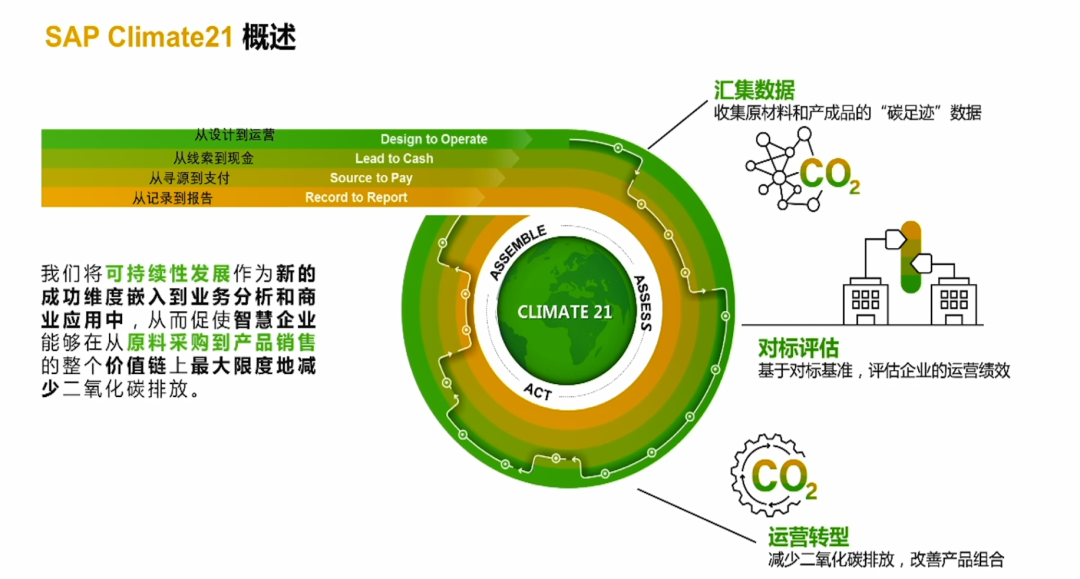 SAP Climate21 概述

从设计到运营 Design to Operate
从线索到现金 Lead to Cash
从寻源到支付 Source to Pay
从记录到报告 Record to Report

我们将可持续性发展作为新的成功维度嵌入到业务分析和商业应用中，从而促使智慧企业能够在从原料采购到产品销售的整个价值链上最大限度地减少二氧化碳排放。

ASSEMBLE
ASSESS
ACT
CLIMATE 21

汇集数据
收集原材料和产成品的“碳足迹”数据

$CO_2$

对标评估
基于对标基准，评估企业的运营绩效

$CO_2$

运营转型
减少二氧化碳排放，改善产品组合